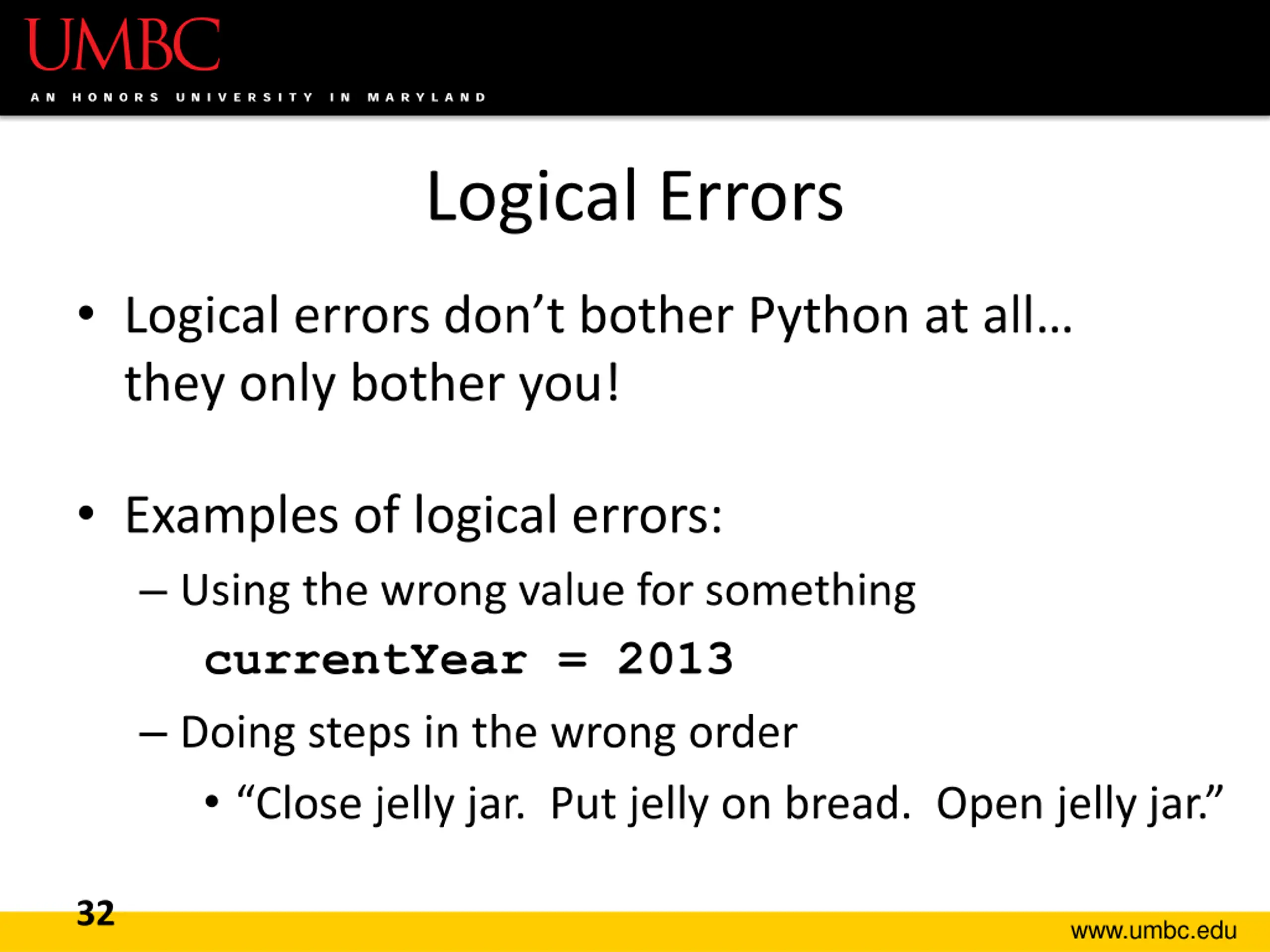 UMBC
AN HONORS UNIVERSITY IN MARYLAND

Logical Errors

• Logical errors don’t bother Python at all… they only bother you!

• Examples of logical errors:
– Using the wrong value for something
currentYear = 2013
– Doing steps in the wrong order
• “Close jelly jar. Put jelly on bread. Open jelly jar.”

32

www.umbc.edu